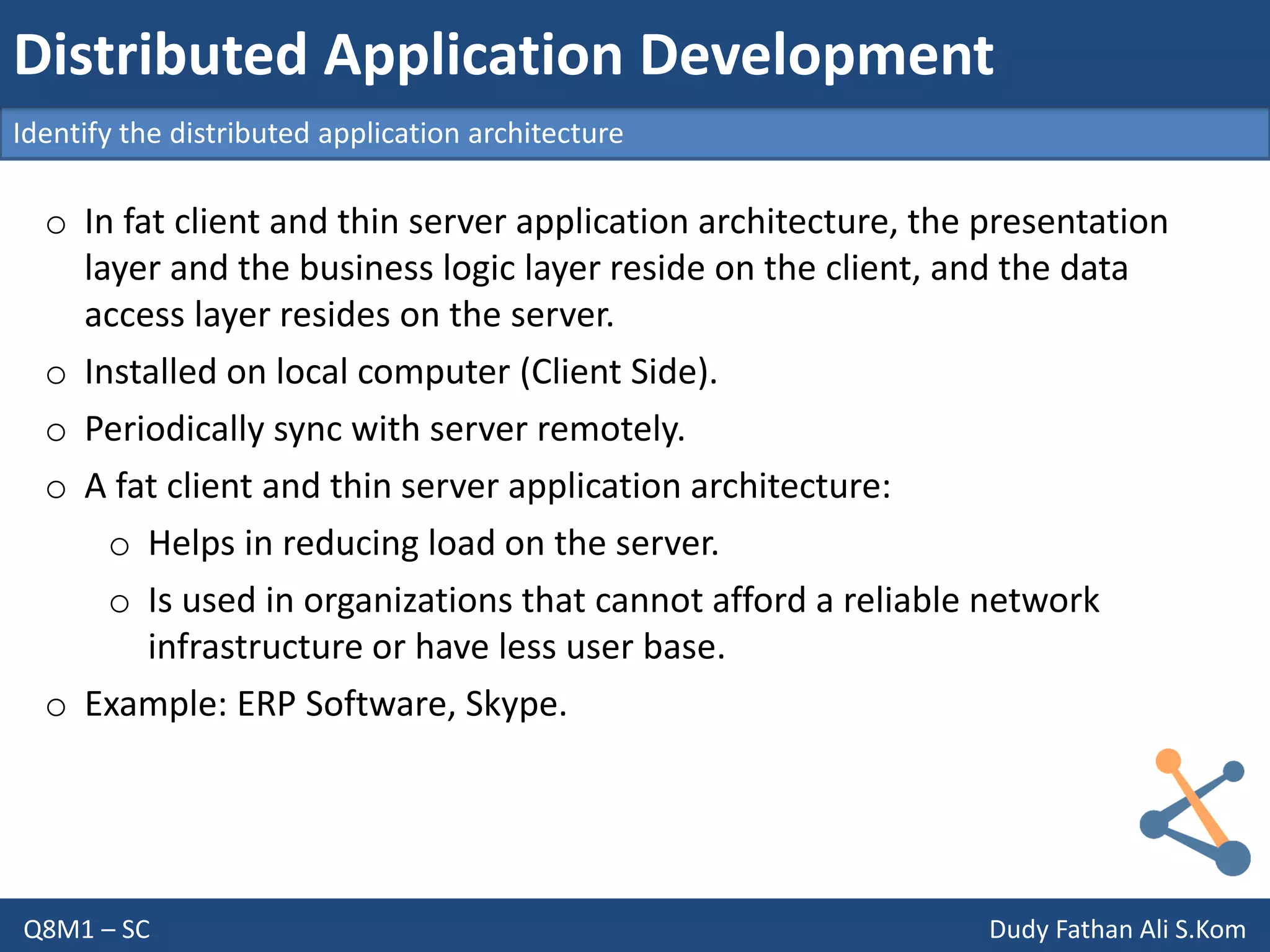 Distributed Application Development

Identify the distributed application architecture

o In fat client and thin server application architecture, the presentation layer and the business logic layer reside on the client, and the data access layer resides on the server.

o Installed on local computer (Client Side).

o Periodically sync with server remotely.

o A fat client and thin server application architecture:

o Helps in reducing load on the server.

o Is used in organizations that cannot afford a reliable network infrastructure or have less user base.

o Example: ERP Software, Skype.

Q8M1 – SC

Dudy Fathan Ali S.Kom